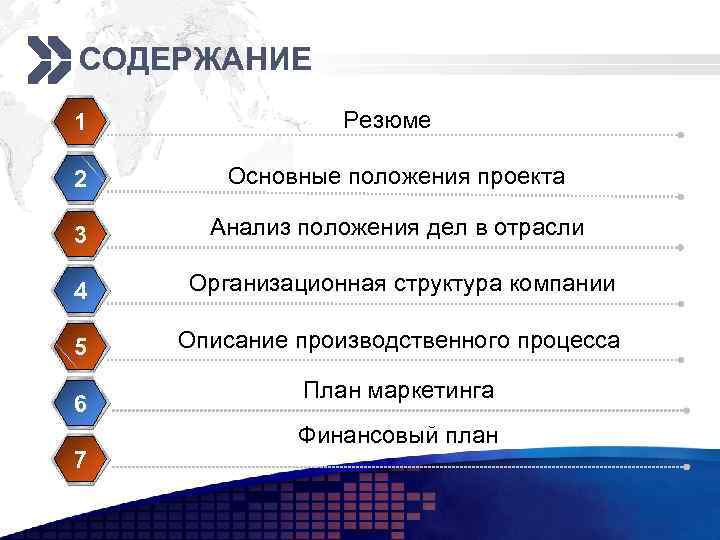 СОДЕРЖАНИЕ

1 Резюме

2 Основные положения проекта

3 Анализ положения дел в отрасли

4 Организационная структура компании

5 Описание производственного процесса

6 План маркетинга

7 Финансовый план